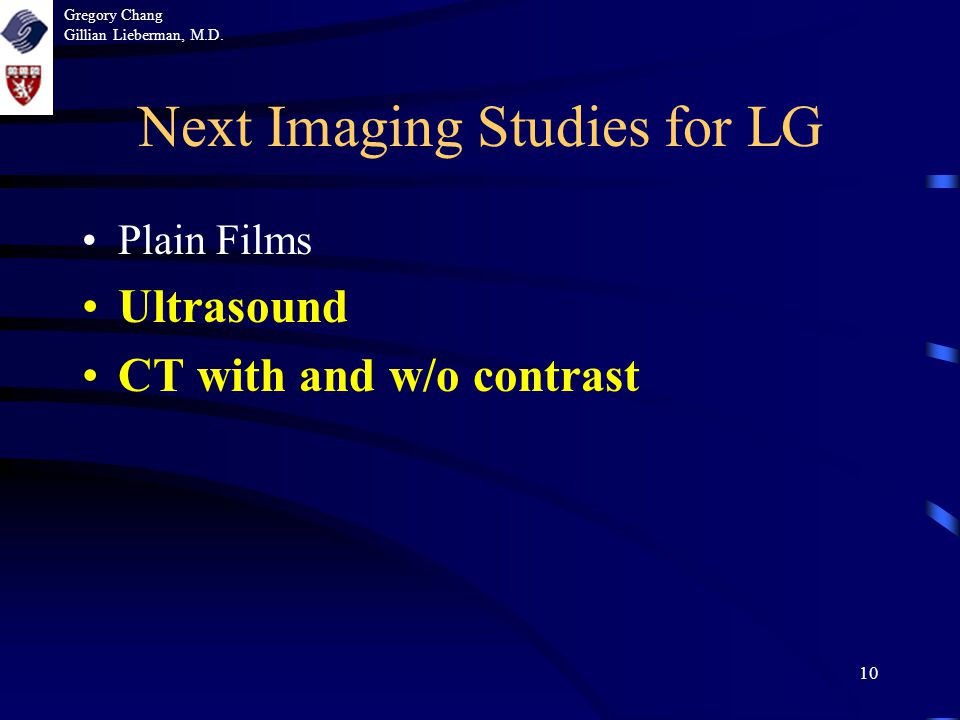 Gregory Chang
Gillian Lieberman, M.D.

Next Imaging Studies for LG

• Plain Films
• Ultrasound
• CT with and w/o contrast

10